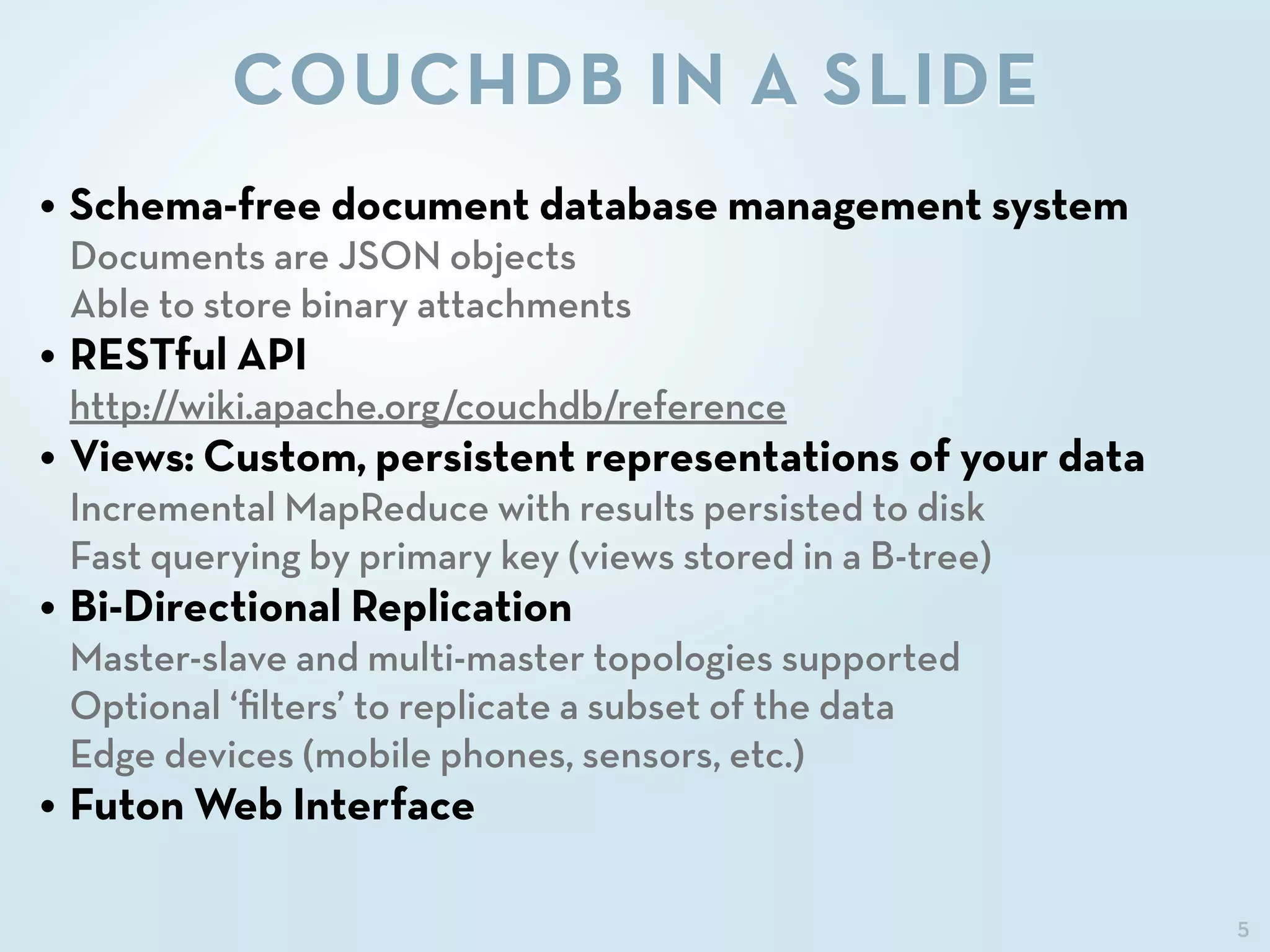 COUCHDB IN A SLIDE

• Schema-free document database management system

Documents are JSON objects

Able to store binary attachments

• RESTful API

http://wiki.apache.org/couchdb/reference

• Views: Custom, persistent representations of your data

Incremental MapReduce with results persisted to disk

Fast querying by primary key (views stored in a B-tree)

• Bi-Directional Replication

Master-slave and multi-master topologies supported

Optional ‘filters’ to replicate a subset of the data

Edge devices (mobile phones, sensors, etc.)

• Futon Web Interface

5